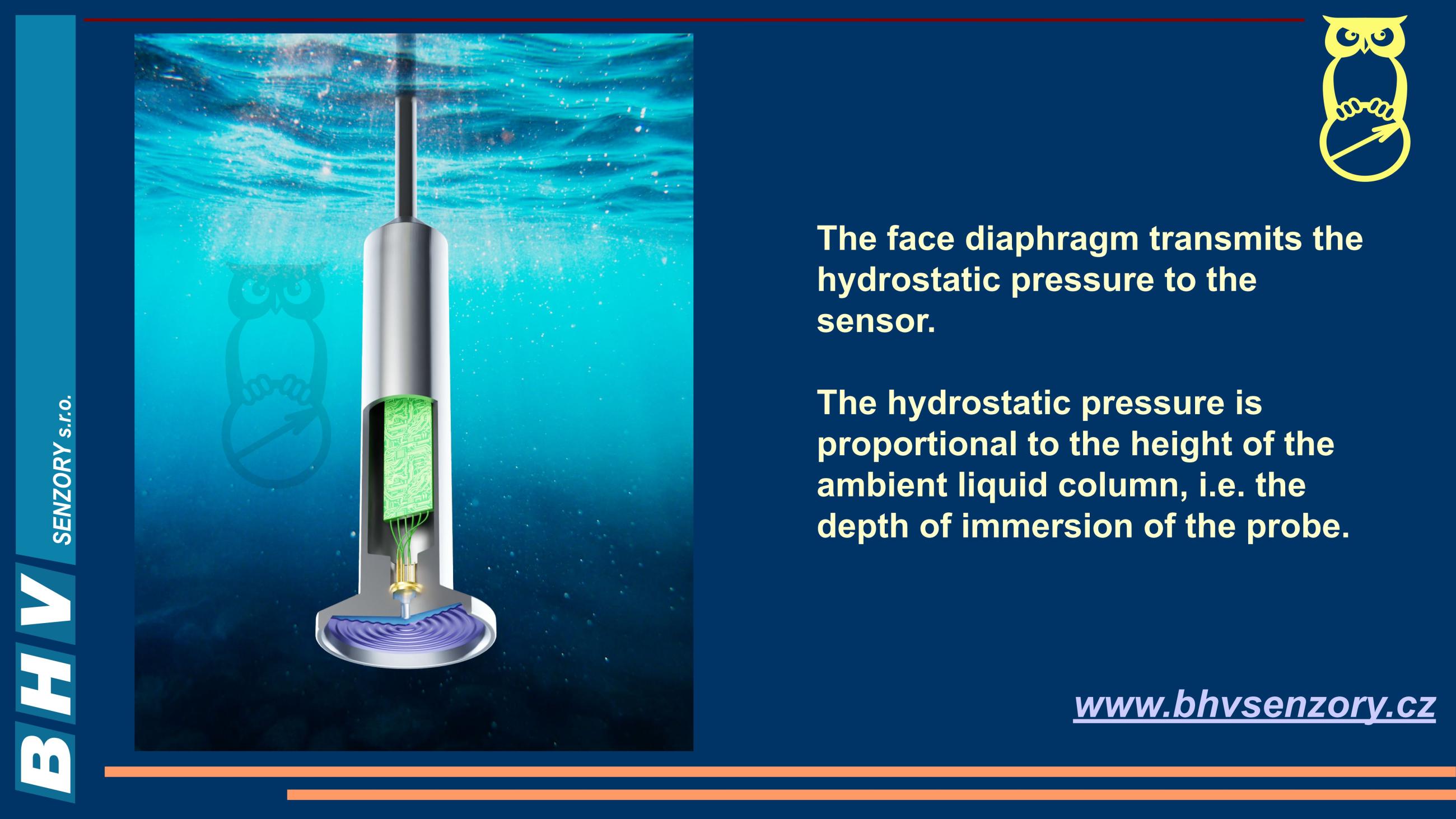 BHV SENZORY s.r.o.

The face diaphragm transmits the hydrostatic pressure to the sensor.

The hydrostatic pressure is proportional to the height of the ambient liquid column, i.e. the depth of immersion of the probe.

www.bhvsenzory.cz